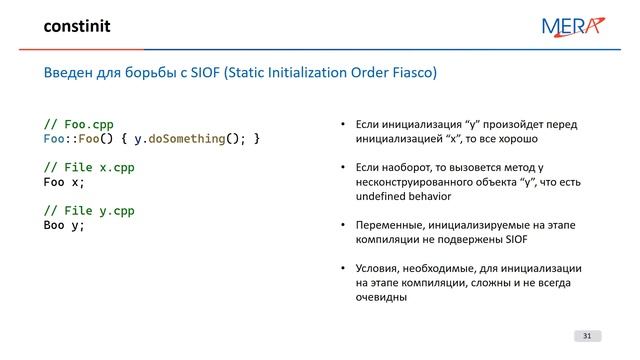 constinit

MERA

Введен для борьбы с SIOF (Static Initialization Order Fiasco)

// Foo.cpp
Foo::Foo() { y.doSomething(); }

// File x.cpp
Foo x;

// File y.cpp
Boo y;

• Если инициализация “y” произойдет перед инициализацией “x”, то все хорошо

• Если наоборот, то вызовется метод у несконструированного объекта “y”, что есть undefined behavior

• Переменные, инициализируемые на этапе компиляции не подвержены SIOF

• Условия, необходимые, для инициализации на этапе компиляции, сложны и не всегда очевидны

31